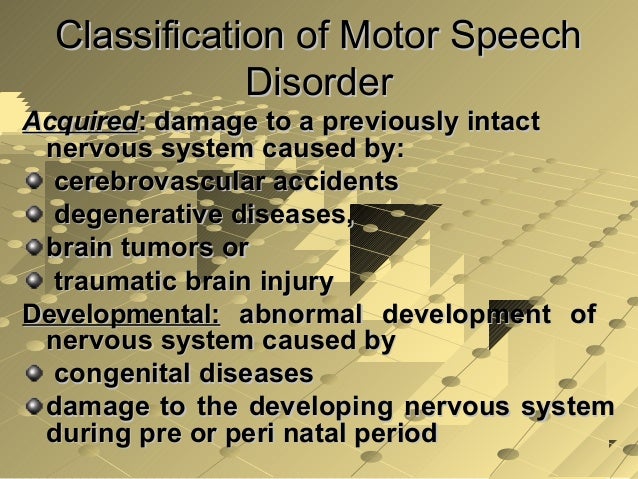 Classification of Motor Speech Disorder

Acquired: damage to a previously intact nervous system caused by:

cerebrovascular accidents

degenerative diseases,

brain tumors or

traumatic brain injury

Developmental: abnormal development of nervous system caused by

congenital diseases

damage to the developing nervous system during pre or peri natal period